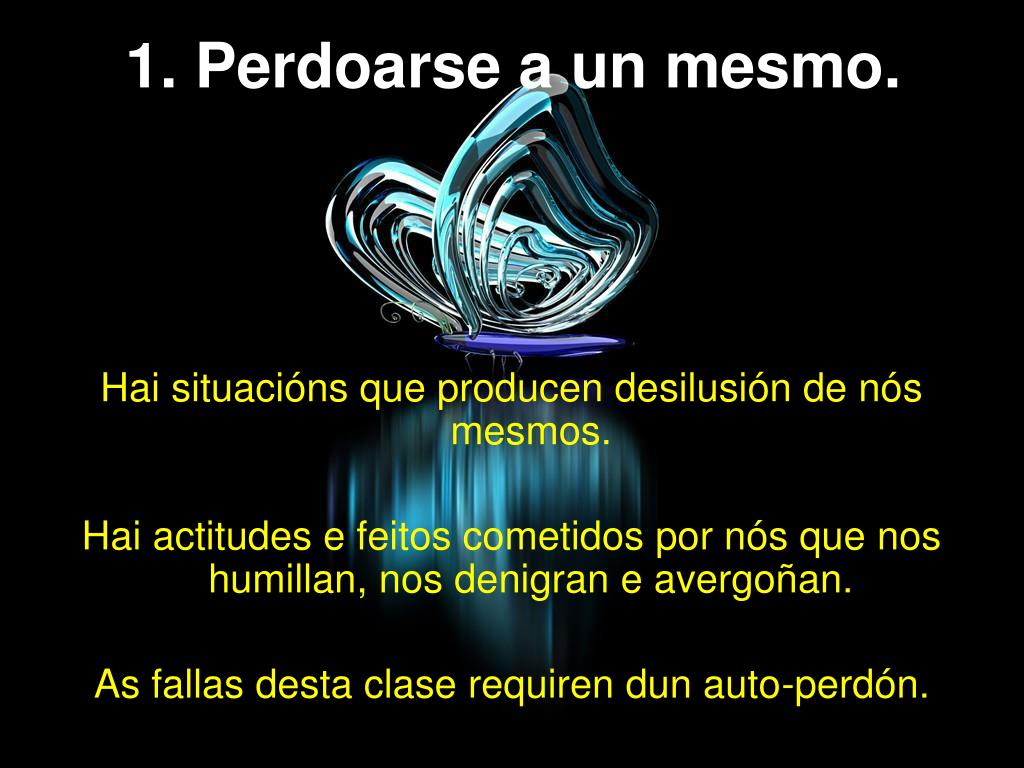 1. Perdoarse a un mesmo.

Hai situacións que producen desilusión de nós mesmos.

Hai actitudes e feitos cometidos por nós que nos humillan, nos denigran e avergoñan.

As fallas desta clase requiren dun auto-perdón.